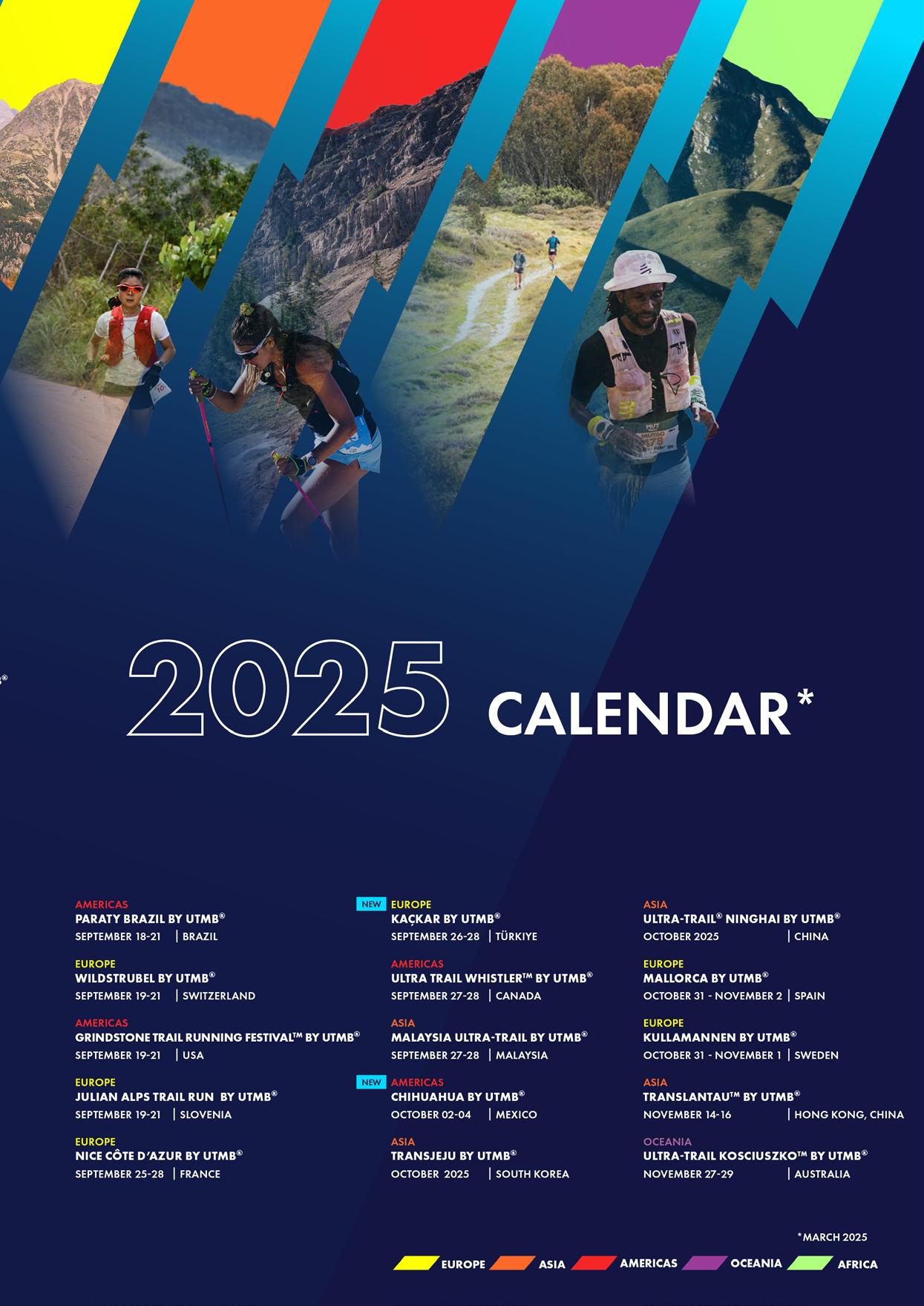 2025 CALENDAR*

AMERICAS
PARATY BRAZIL BY UTMB®
SEPTEMBER 18-21 | BRAZIL

EUROPE
WILDSTRUBEL BY UTMB®
SEPTEMBER 19-21 | SWITZERLAND

AMERICAS
GRINDSTONE TRAIL RUNNING FESTIVAL™ BY UTMB®
SEPTEMBER 19-21 | USA

EUROPE
JULIAN ALPS TRAIL RUN BY UTMB®
SEPTEMBER 19-21 | SLOVENIA

EUROPE
NICE CÔTE D'AZUR BY UTMB®
SEPTEMBER 25-28 | FRANCE

NEW
EUROPE
KAÇKAR BY UTMB®
SEPTEMBER 26-28 | TÜRKIYE

AMERICAS
ULTRA TRAIL WHISTLER™ BY UTMB®
SEPTEMBER 27-28 | CANADA

ASIA
MALAYSIA ULTRA-TRAIL BY UTMB®
SEPTEMBER 27-28 | MALAYSIA

NEW
AMERICAS
CHIHUAHUA BY UTMB®
OCTOBER 02-04 | MEXICO

ASIA
TRANSJEJU BY UTMB®
OCTOBER 2025 | SOUTH KOREA

ASIA
ULTRA-TRAIL® NINGHAI BY UTMB®
OCTOBER 2025 | CHINA

EUROPE
MALLORCA BY UTMB®
OCTOBER 31 - NOVEMBER 2 | SPAIN

EUROPE
KULLAMANNEN BY UTMB®
OCTOBER 31 - NOVEMBER 1 | SWEDEN

ASIA
TRANSLANTAU™ BY UTMB®
NOVEMBER 14-16 | HONG KONG, CHINA

OCEANIA
ULTRA-TRAIL KOSCIUSZKO™ BY UTMB®
NOVEMBER 27-29 | AUSTRALIA

*MARCH 2025

EUROPE ASIA AMERICAS OCEANIA AFRICA